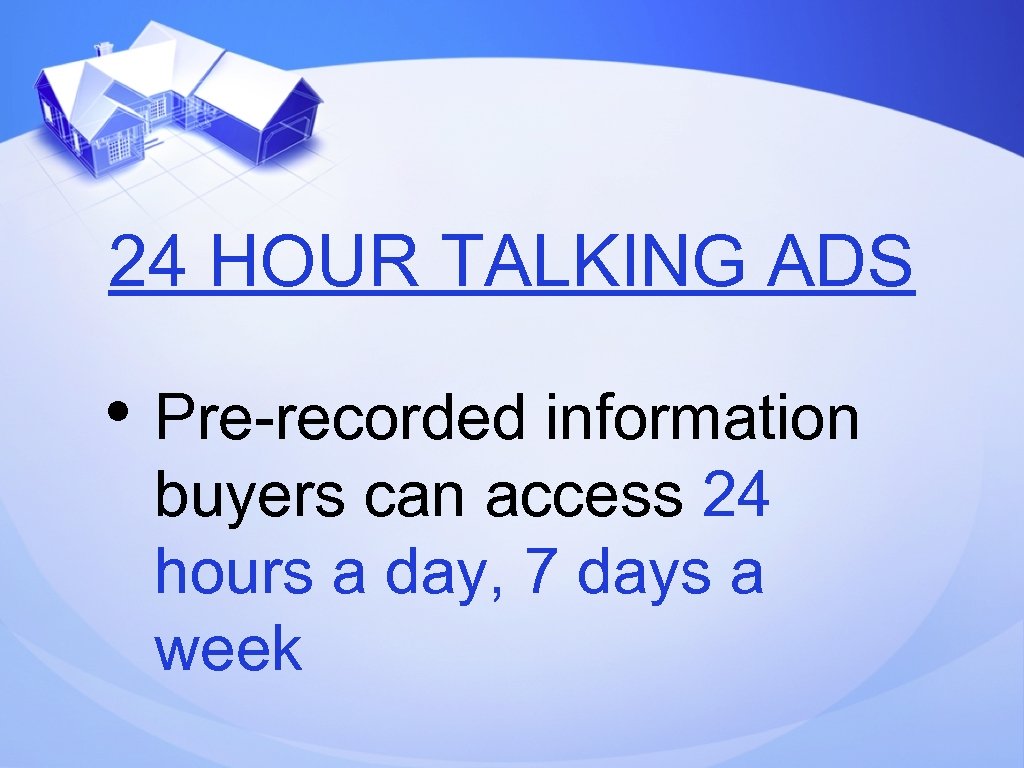 24 HOUR TALKING ADS

• Pre-recorded information buyers can access 24 hours a day, 7 days a week